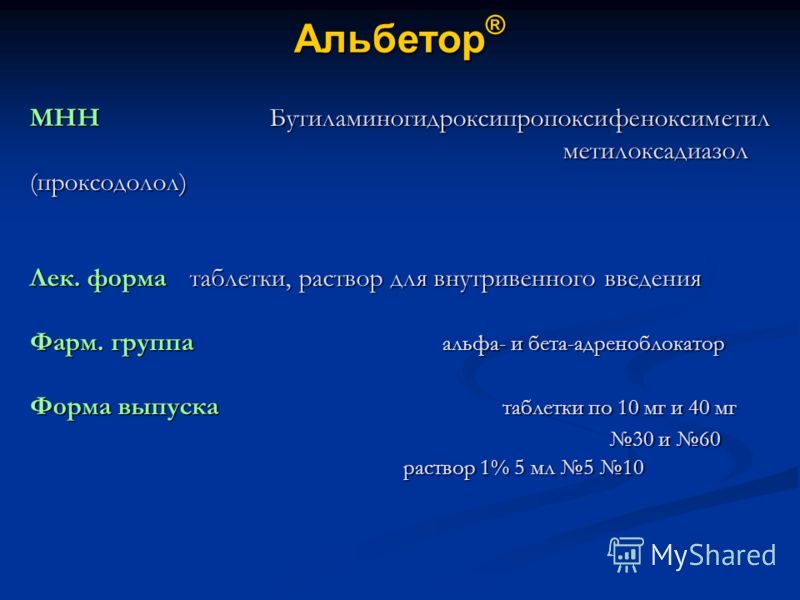 Альбетор®

МНН Бутиламиногидроксипропоксифеноксиметил метилоксадиазол (проксодолол)

Лек. форма таблетки, раствор для внутривенного введения

Фарм. группа альфа- и бета-адреноблокатор

Форма выпуска таблетки по 10 мг и 40 мг №30 и №60 раствор 1% 5 мл №5 №10

MyShared